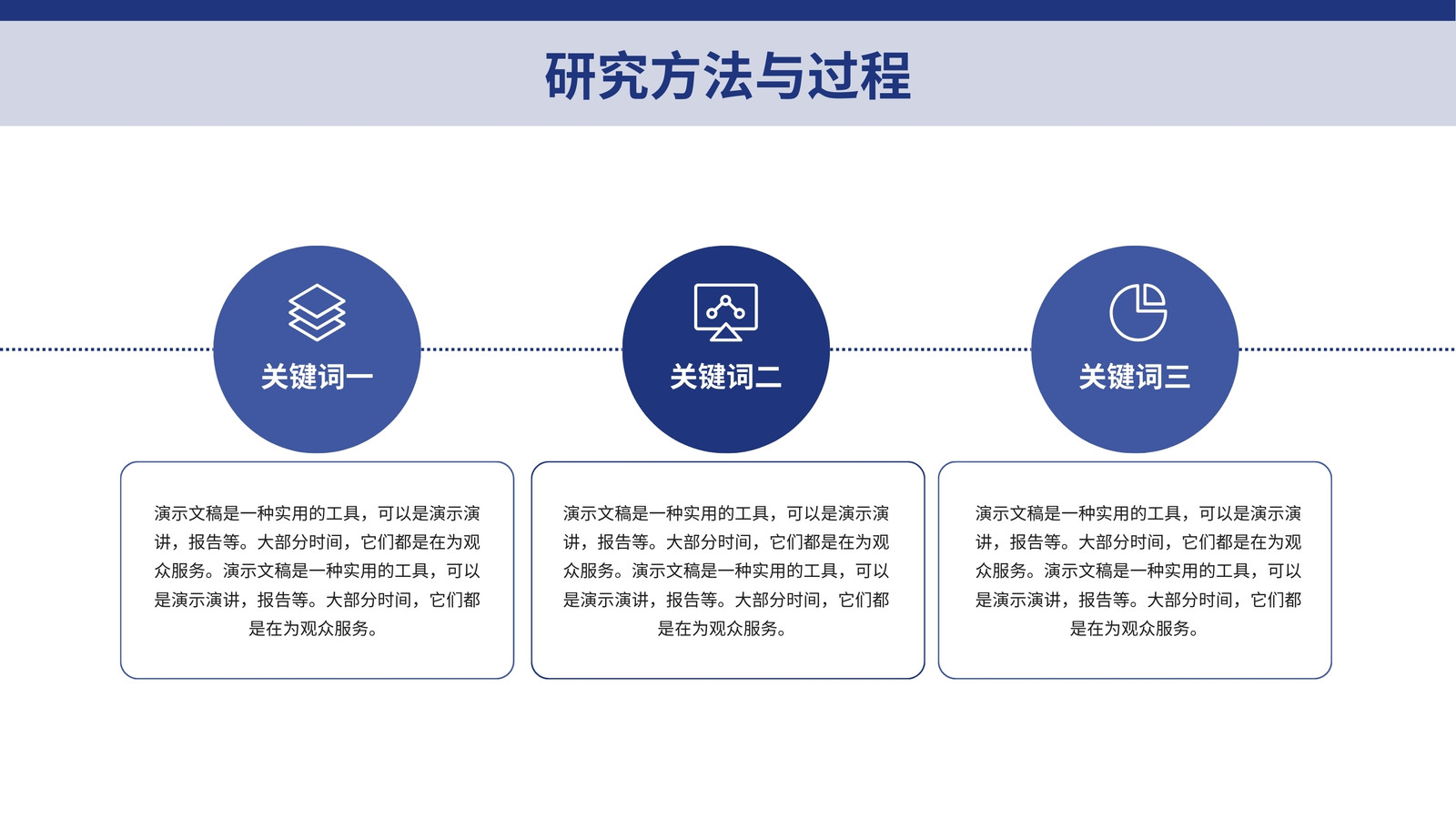 研究方法与过程

关键词一

演示文稿是一种实用的工具，可以是演示演讲，报告等。大部分时间，它们都是在为观众服务。演示文稿是一种实用的工具，可以是演示演讲，报告等。大部分时间，它们都是在为观众服务。

关键词二

演示文稿是一种实用的工具，可以是演示演讲，报告等。大部分时间，它们都是在为观众服务。演示文稿是一种实用的工具，可以是演示演讲，报告等。大部分时间，它们都是在为观众服务。

关键词三

演示文稿是一种实用的工具，可以是演示演讲，报告等。大部分时间，它们都是在为观众服务。演示文稿是一种实用的工具，可以是演示演讲，报告等。大部分时间，它们都是在为观众服务。